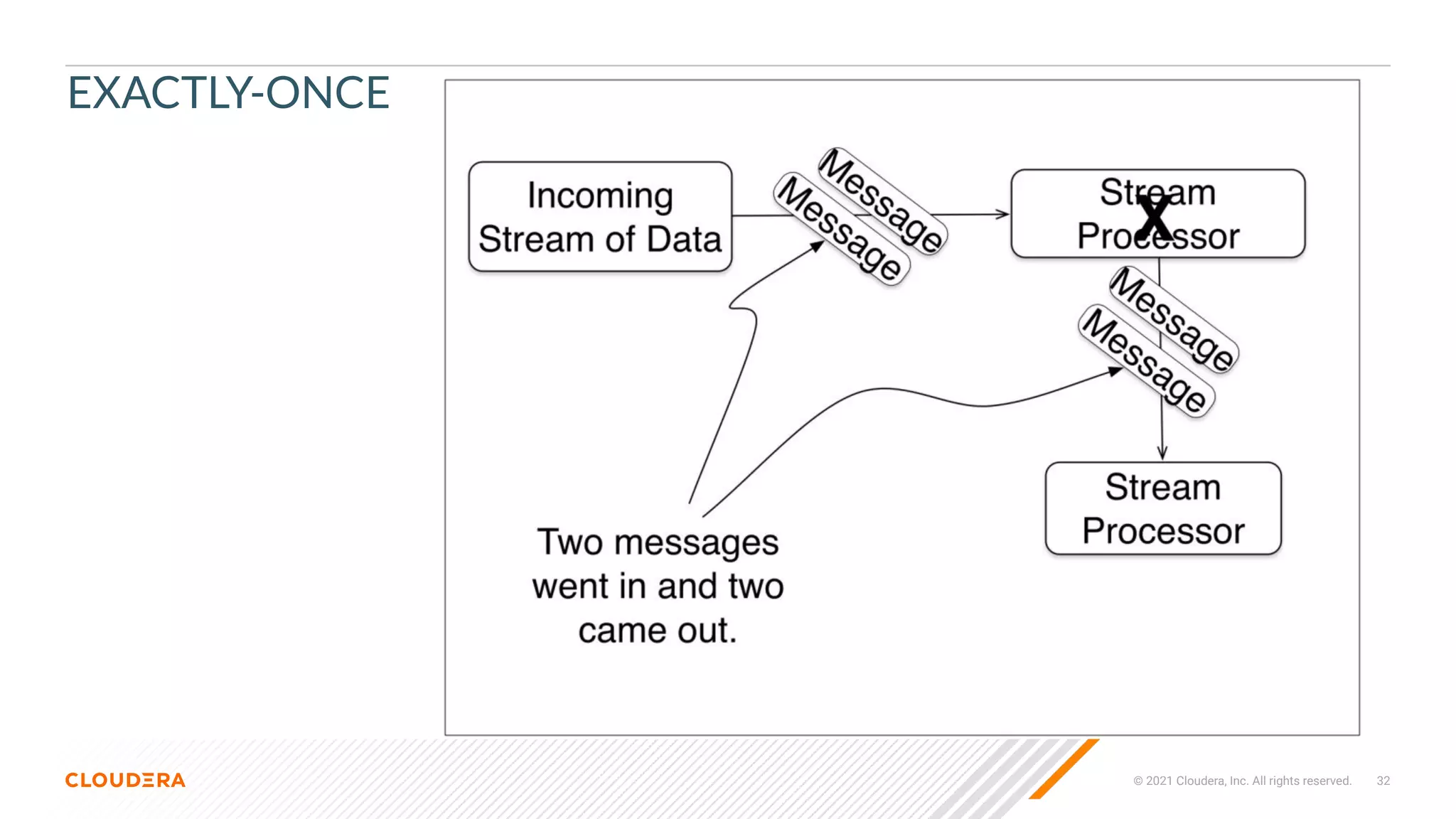 EXACTLY-ONCE

Incoming Stream of Data

Message

Message

Stream Processor

X

Message

Message

Stream Processor

Two messages went in and two came out.

CLOUDERA

© 2021 Cloudera, Inc. All rights reserved.

32